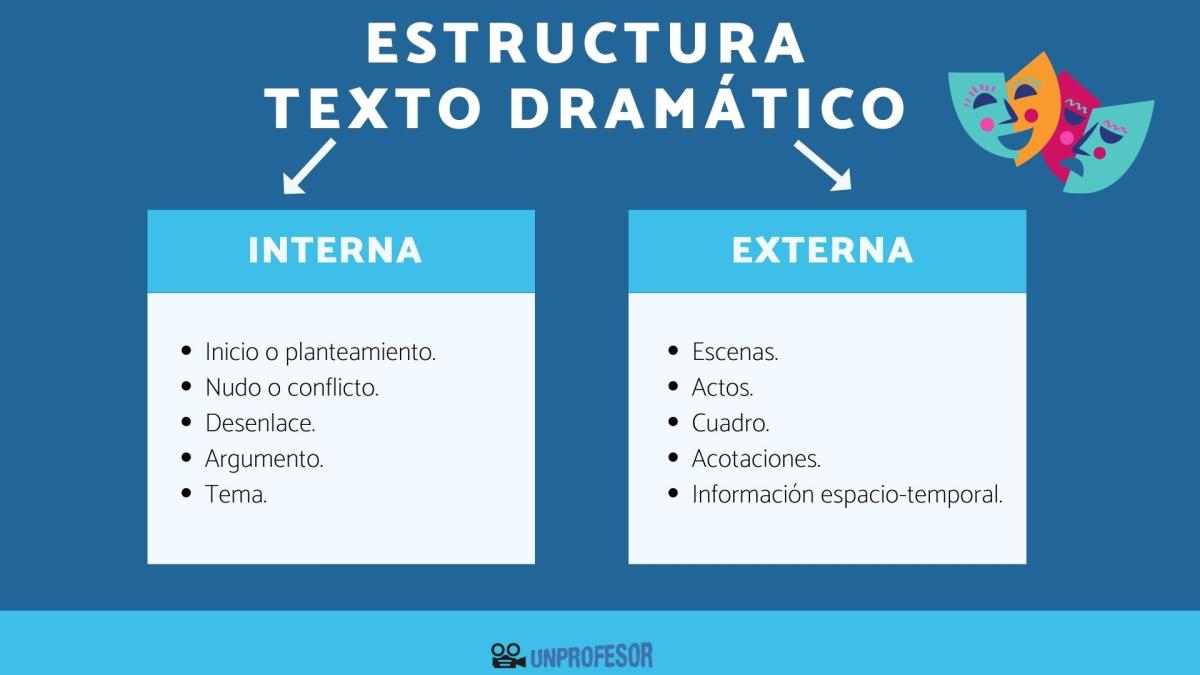 ESTRUCTURA
TEXTO DRAMÁTICO

INTERNA

- Inicio o planteamiento.
- Nudo o conflicto.
- Desenlace.
- Argumento.
- Tema.

EXTERNA

- Escenas.
- Actos.
- Cuadro.
- Acotaciones.
- Información espacio-temporal.

UNPROFESOR